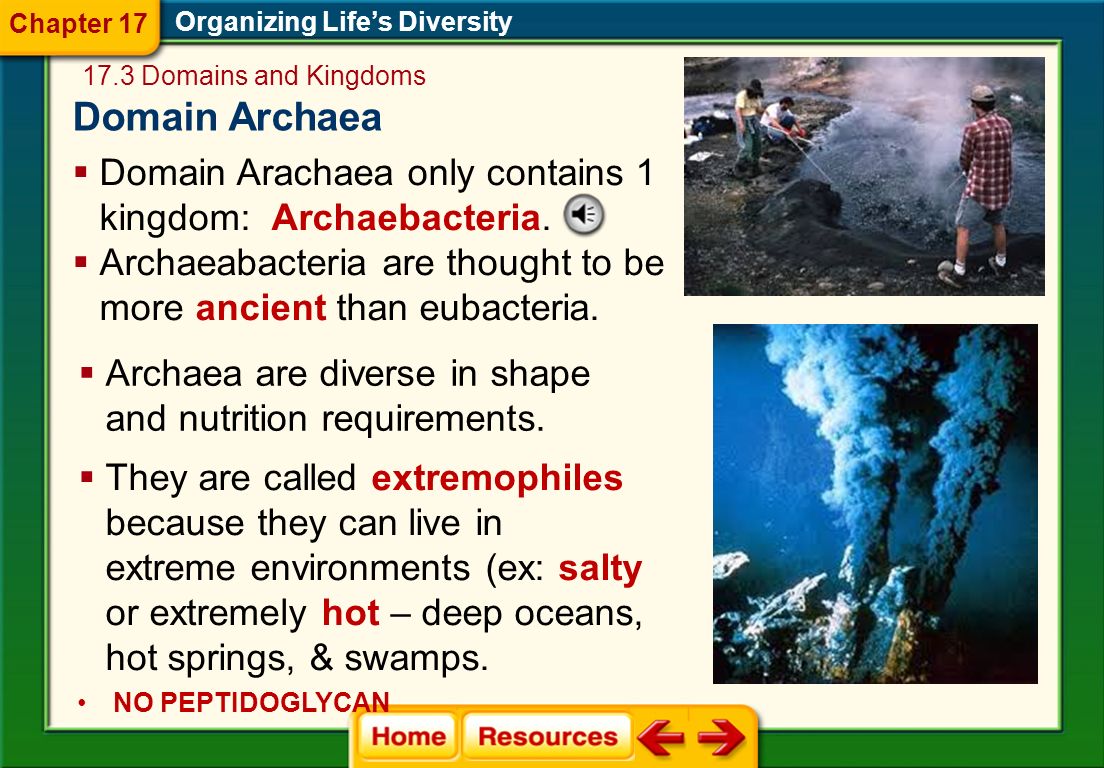 Chapter 17

Organizing Life's Diversity

17.3 Domains and Kingdoms

Domain Archaea

▪ Domain Arachaea only contains 1 kingdom: Archaebacteria.

▪ Archaeabacteria are thought to be more ancient than eubacteria.

▪ Archaea are diverse in shape and nutrition requirements.

▪ They are called extremophiles because they can live in extreme environments (ex: salty or extremely hot – deep oceans, hot springs, & swamps.

• NO PEPTIDOGLYCAN

Home Resources